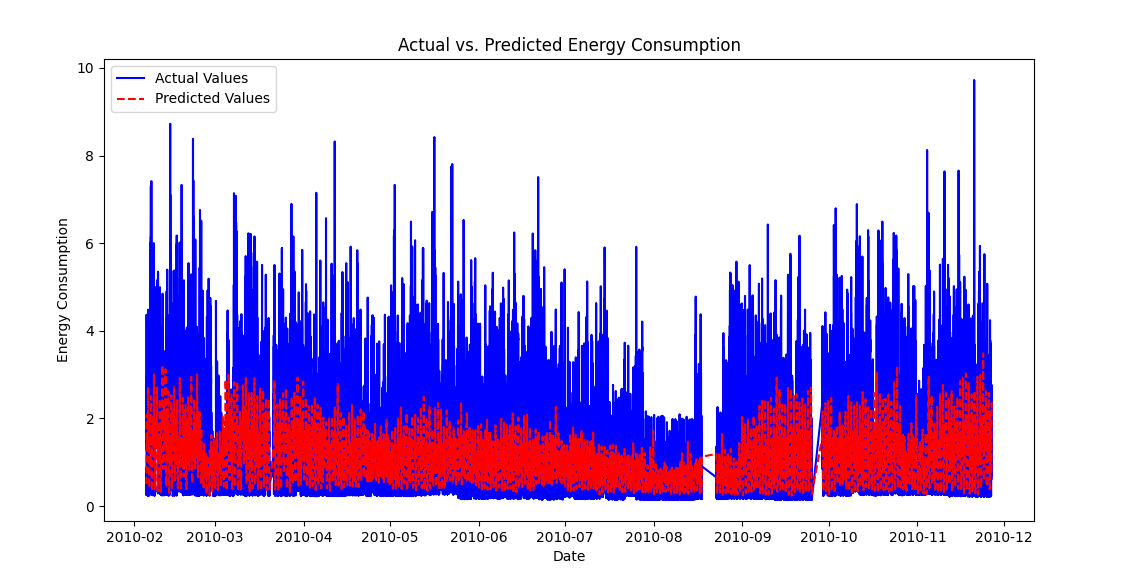 Actual vs. Predicted Energy Consumption

Actual Values
Predicted Values

Energy Consumption

10
8
6
4
2
0

2010-02
2010-03
2010-04
2010-05
2010-06
2010-07
2010-08
2010-09
2010-10
2010-11
2010-12

Date